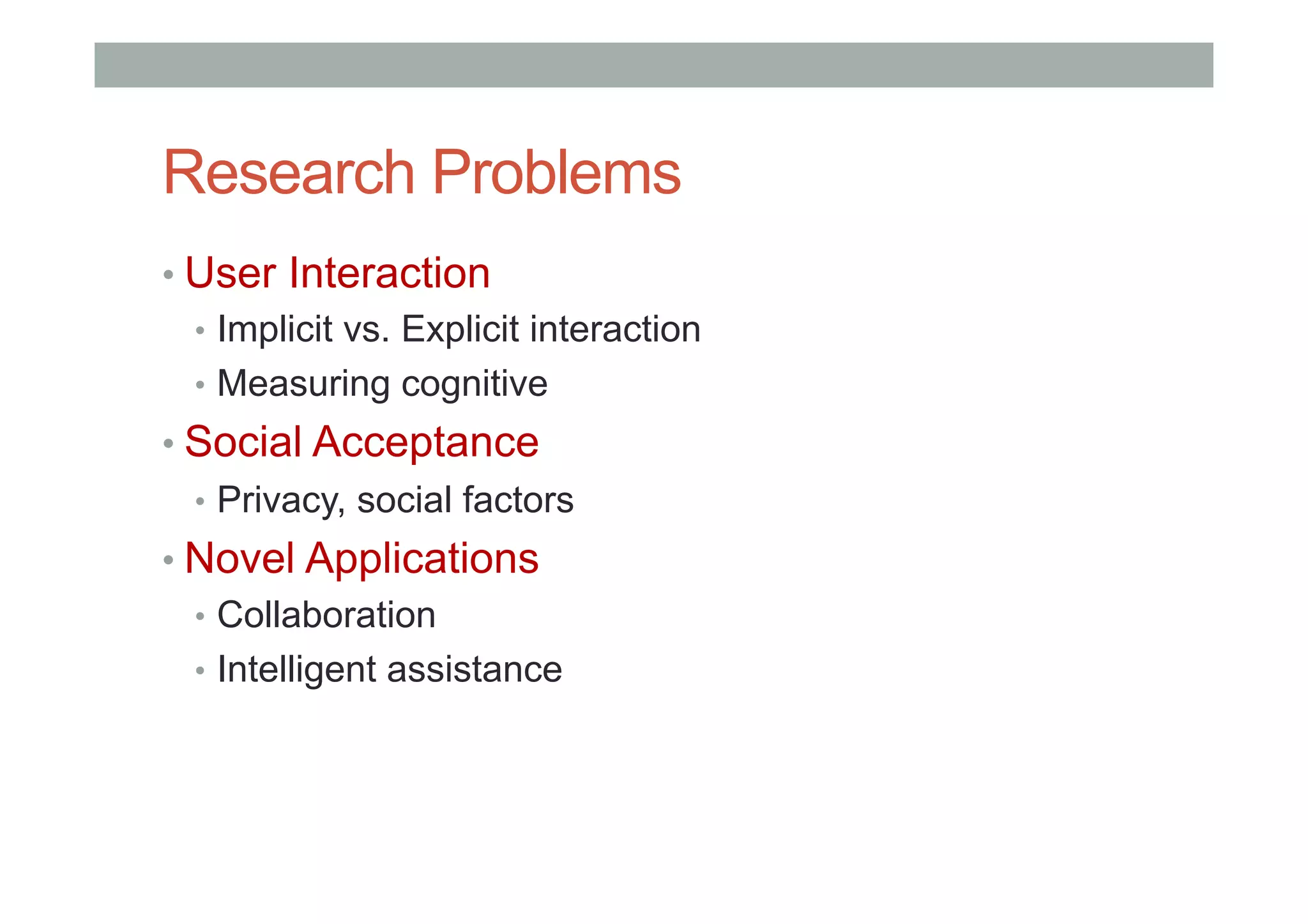 Research Problems

• User Interaction
  • Implicit vs. Explicit interaction
  • Measuring cognitive
• Social Acceptance
  • Privacy, social factors
• Novel Applications
  • Collaboration
  • Intelligent assistance